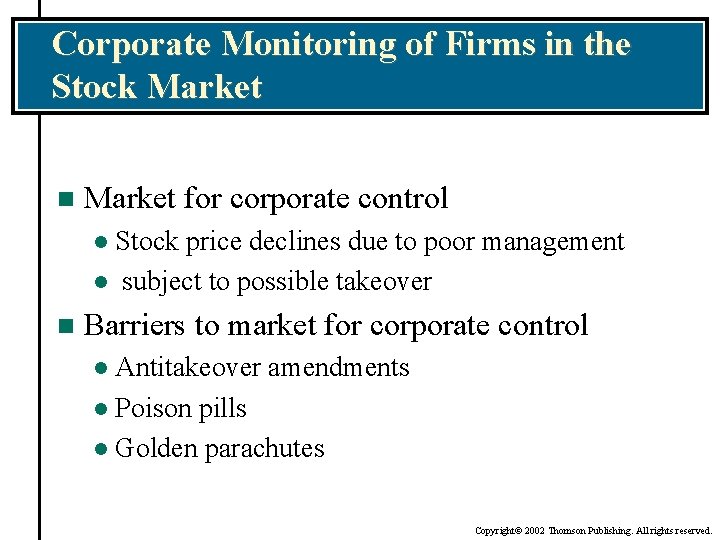 Corporate Monitoring of Firms in the Stock Market

- Market for corporate control
  - Stock price declines due to poor management
  - subject to possible takeover
- Barriers to market for corporate control
  - Antitakeover amendments
  - Poison pills
  - Golden parachutes

Copyright© 2002 Thomson Publishing. All rights reserved.